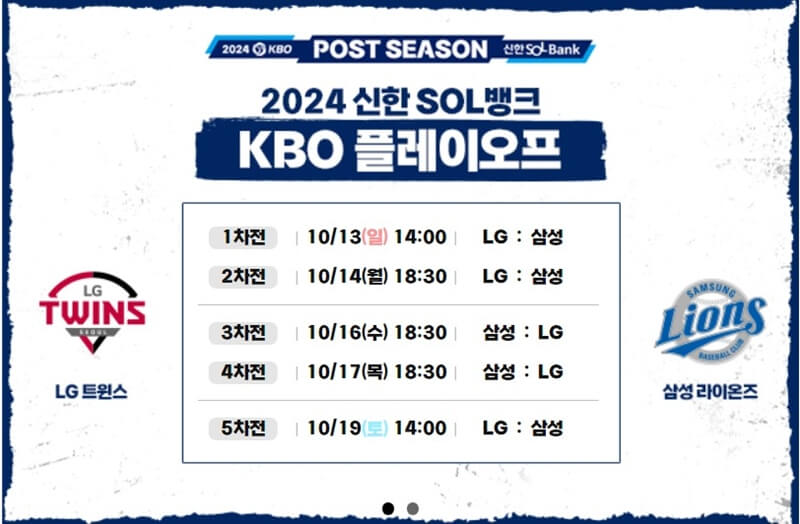 2024 KBO POST SEASON 신한 SOL Bank

2024 신한 SOL뱅크
KBO 플레이오프

LG TWINS SEOUL
LG 트윈스

| 1차전 | 10/13(일) 14:00 | LG : 삼성 |
|---|---|---|
| 2차전 | 10/14(월) 18:30 | LG : 삼성 |
| 3차전 | 10/16(수) 18:30 | 삼성 : LG |
| 4차전 | 10/17(목) 18:30 | 삼성 : LG |
| 5차전 | 10/19(토) 14:00 | LG : 삼성 |

SAMSUNG Lions BASEBALL CLUB
삼성 라이온즈